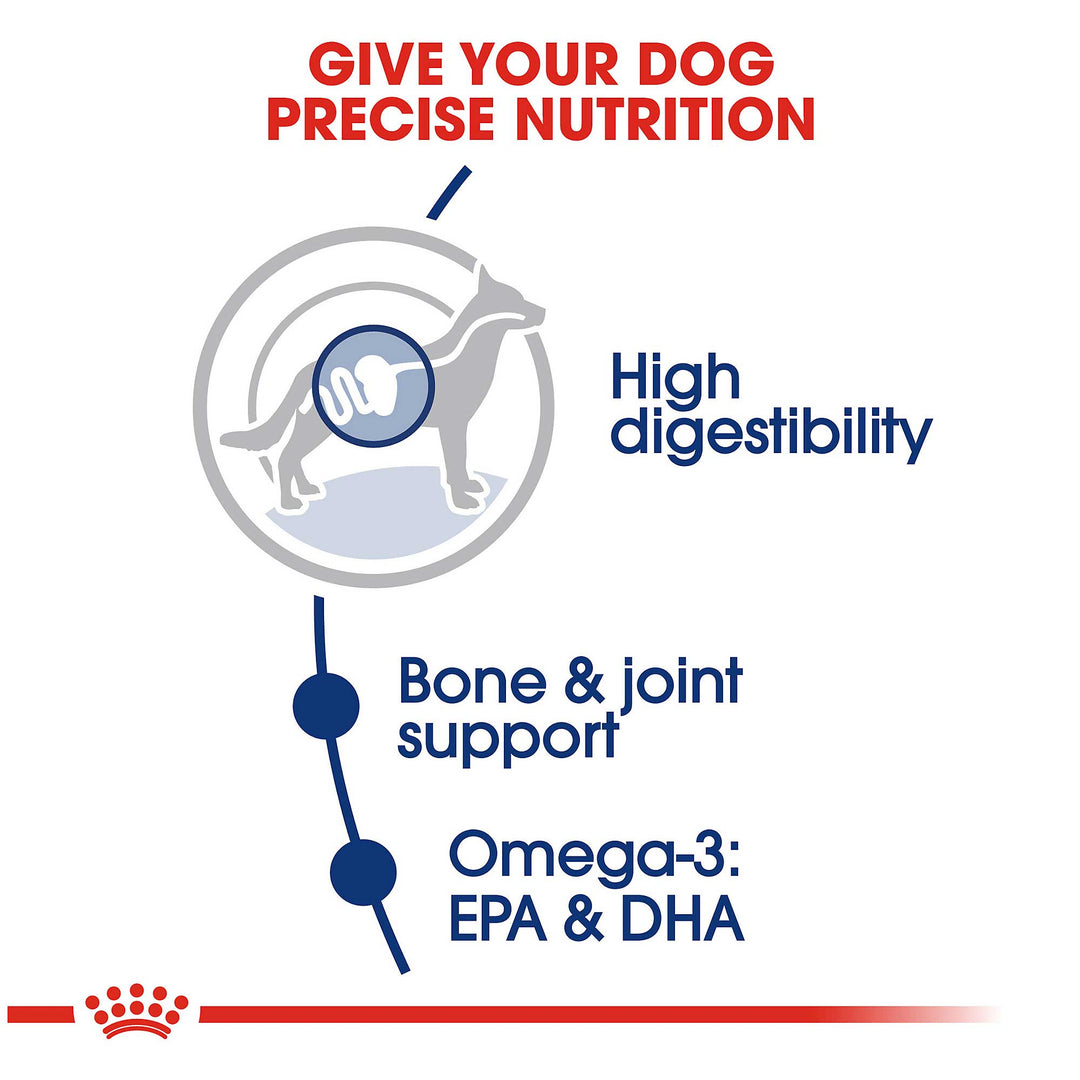 GIVE YOUR DOG PRECISE NUTRITION

High digestibility

Bone & joint support

Omega-3: EPA & DHA